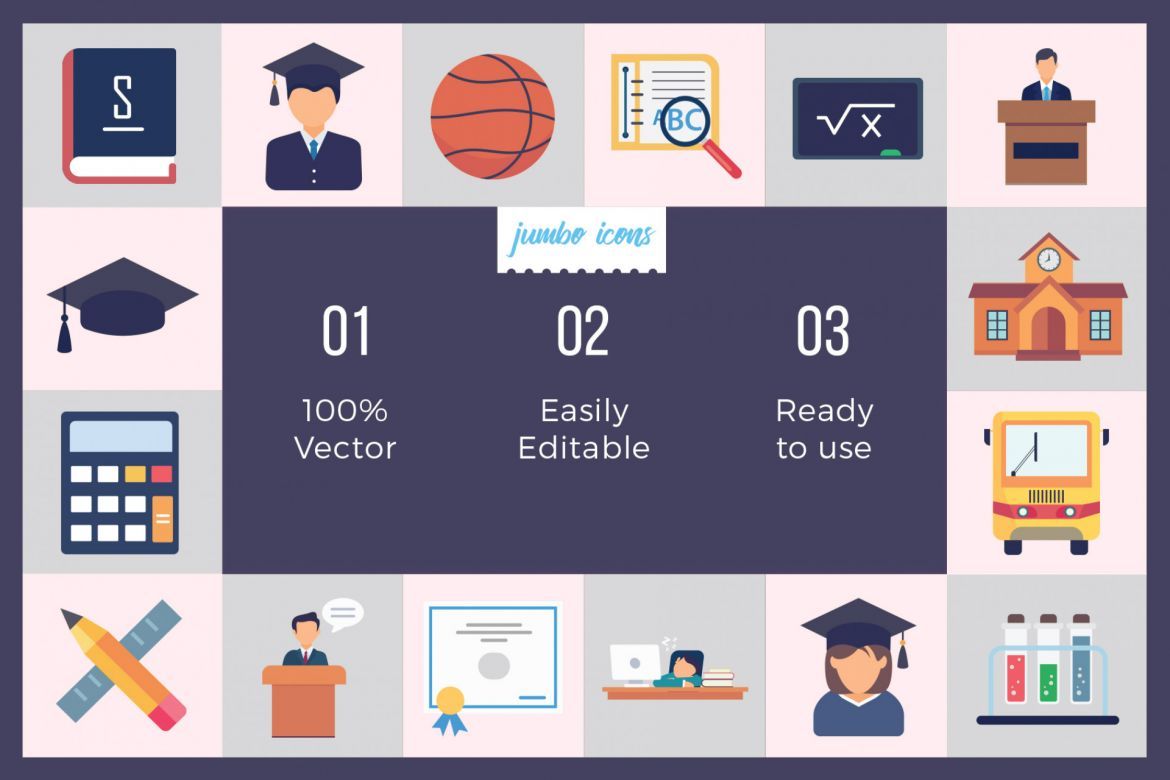 S

ABC

$\sqrt{x}$

jumbo icons

01

100% Vector

02

Easily Editable

03

Ready to use